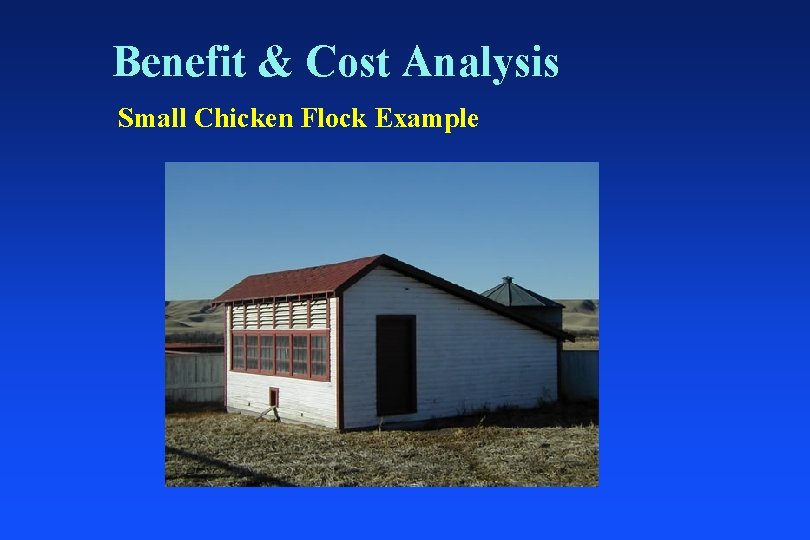 Benefit & Cost Analysis

Small Chicken Flock Example